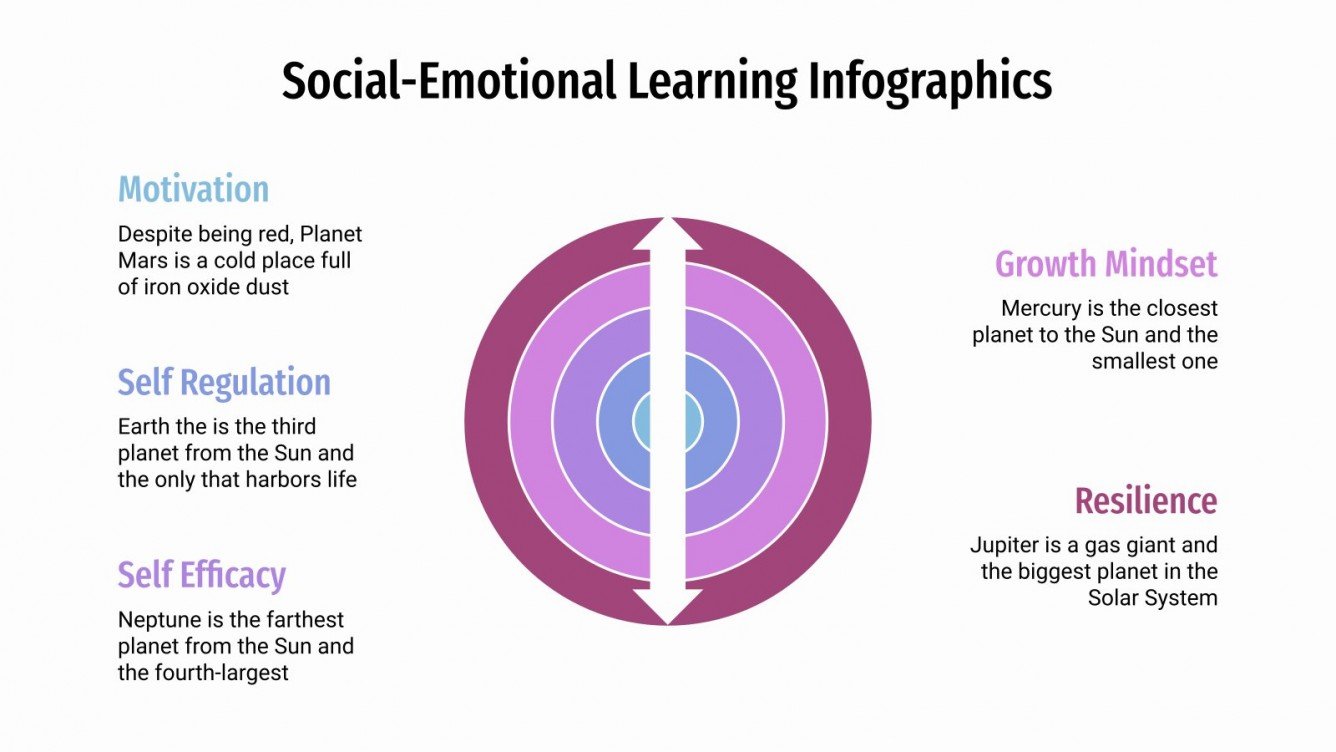 Social-Emotional Learning Infographics

Motivation

Despite being red, Planet Mars is a cold place full of iron oxide dust

Self Regulation

Earth the is the third planet from the Sun and the only that harbors life

Self Efficacy

Neptune is the farthest planet from the Sun and the fourth-largest

Growth Mindset

Mercury is the closest planet to the Sun and the smallest one

Resilience

Jupiter is a gas giant and the biggest planet in the Solar System